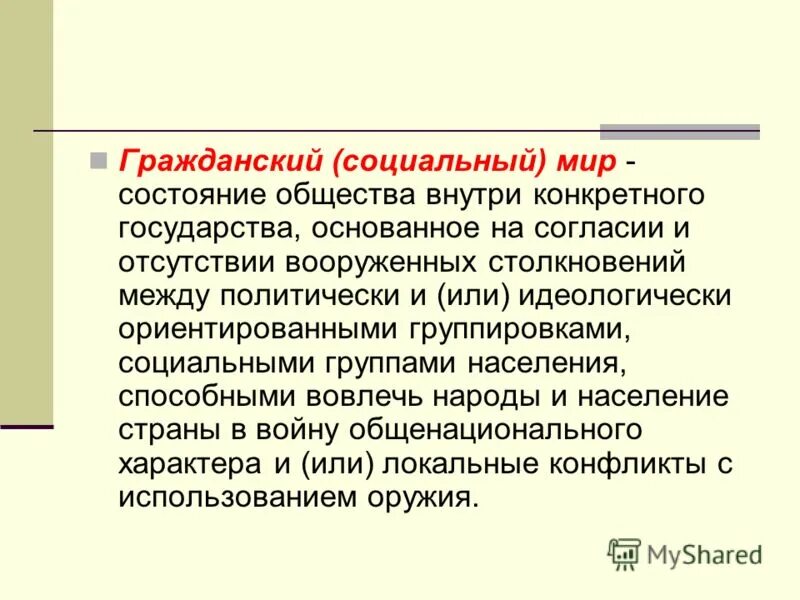 Гражданский (социальный) мир - состояние общества внутри конкретного государства, основанное на согласии и отсутствии вооруженных столкновений между политически и (или) идеологически ориентированными группировками, социальными группами населения, способными вовлечь народы и население страны в войну общенационального характера и (или) локальные конфликты с использованием оружия.

MyShared